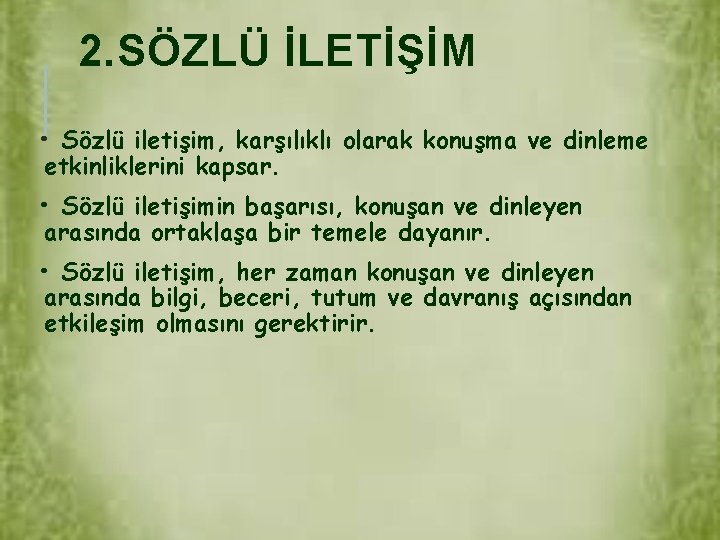 2.SÖZLÜ İLETİŞİM

• Sözlü iletişim, karşılıklı olarak konuşma ve dinleme etkinliklerini kapsar.

• Sözlü iletişimin başarısı, konuşan ve dinleyen arasında ortaklaşa bir temele dayanır.

• Sözlü iletişim, her zaman konuşan ve dinleyen arasında bilgi, beceri, tutum ve davranış açısından etkileşim olmasını gerektirir.